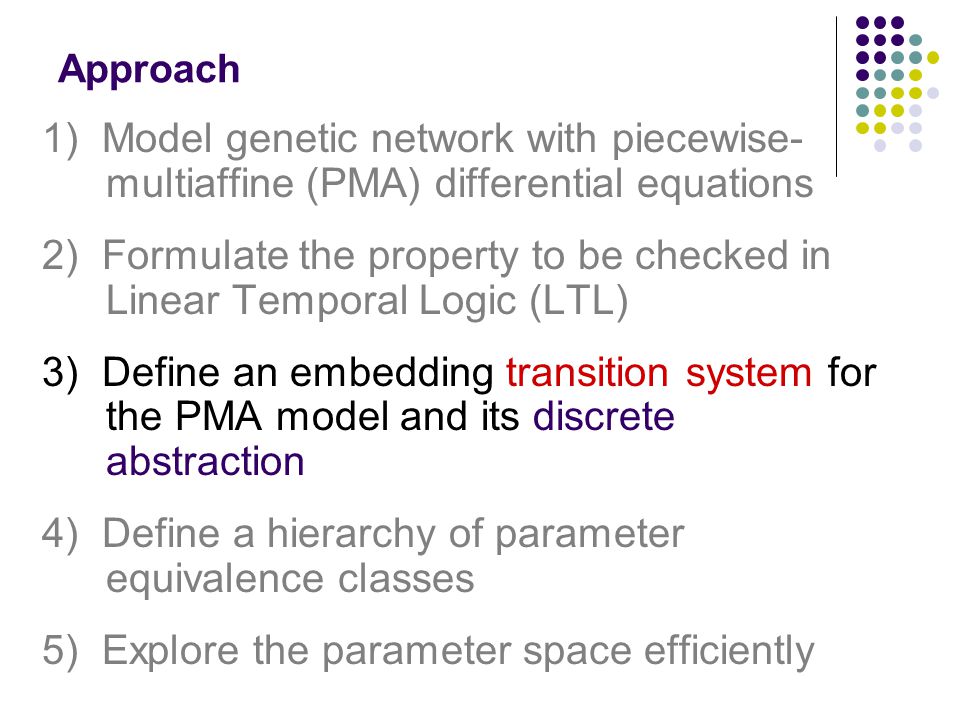 Approach

1) Model genetic network with piecewise-multiaffine (PMA) differential equations

2) Formulate the property to be checked in Linear Temporal Logic (LTL)

3) Define an embedding transition system for the PMA model and its discrete abstraction

4) Define a hierarchy of parameter equivalence classes

5) Explore the parameter space efficiently